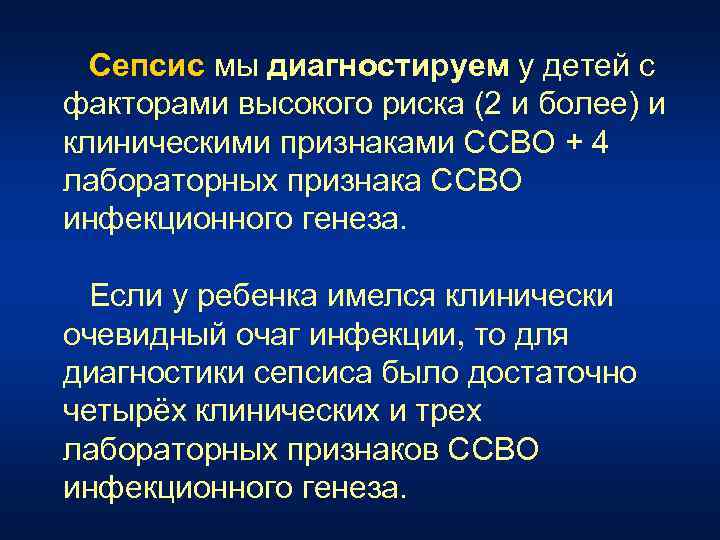 Сепсис мы диагностируем у детей с факторами высокого риска (2 и более) и клиническими признаками ССВО + 4 лабораторных признака ССВО инфекционного генеза.

Если у ребенка имелся клинически очевидный очаг инфекции, то для диагностики сепсиса было достаточно четырёх клинических и трех лабораторных признаков ССВО инфекционного генеза.